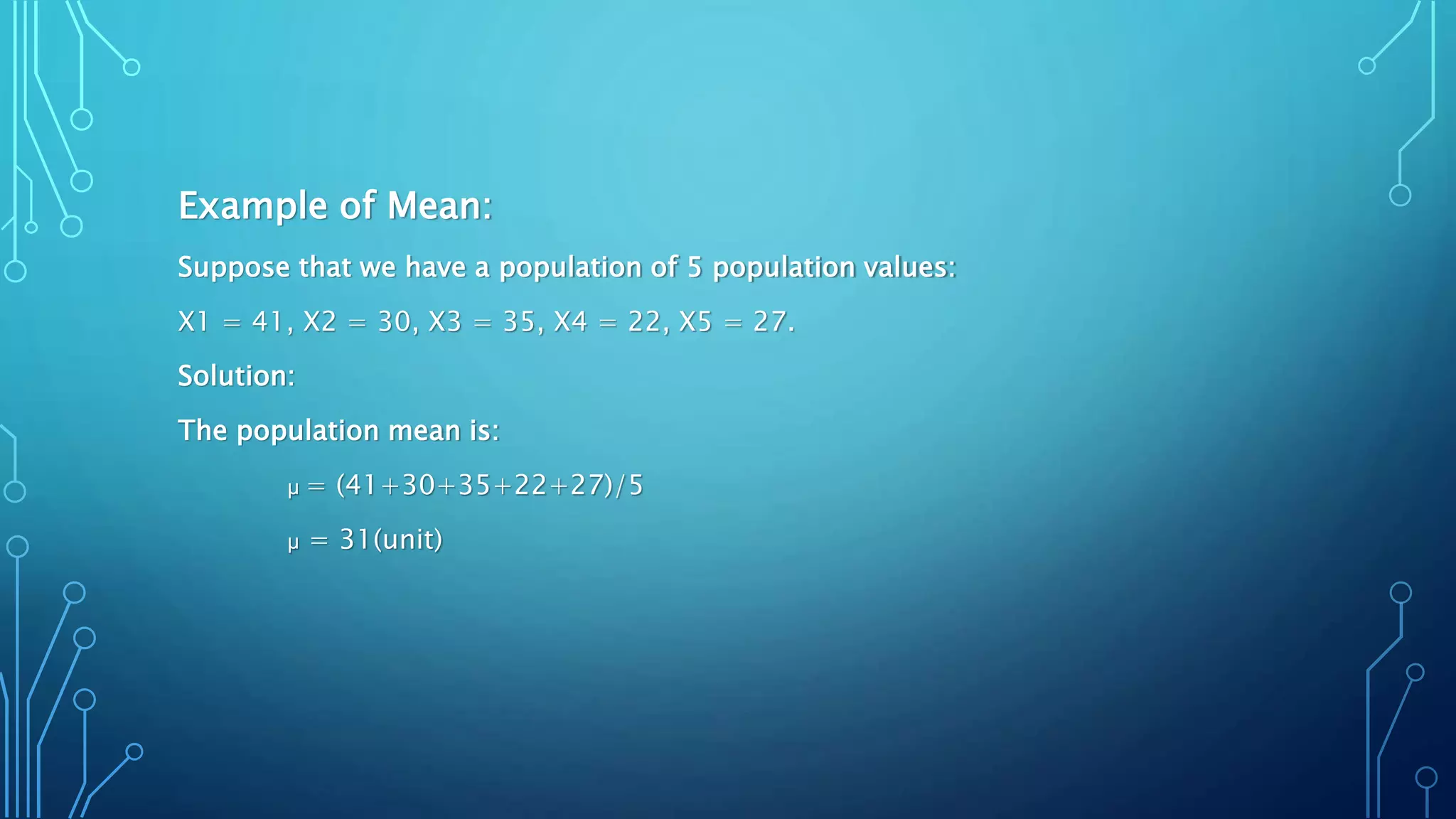 Example of Mean:

Suppose that we have a population of 5 population values:

X1 = 41, X2 = 30, X3 = 35, X4 = 22, X5 = 27.

Solution:

The population mean is:

$\mu = (41+30+35+22+27)/5$

$\mu = 31$(unit)